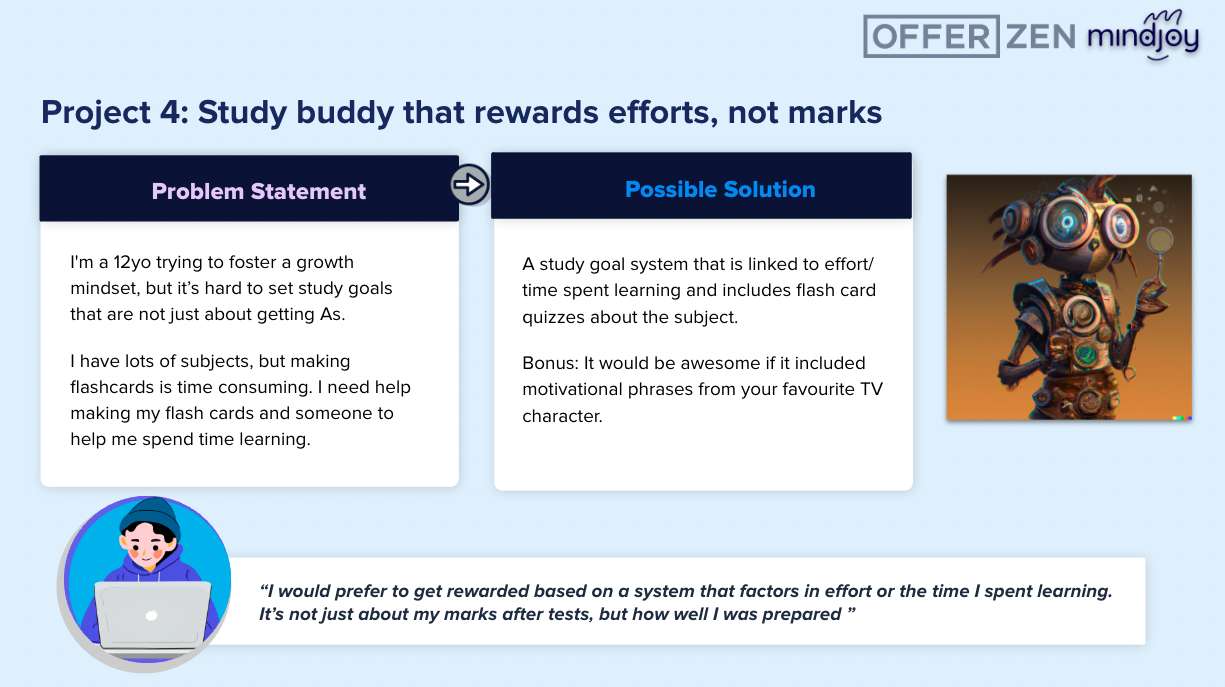 OFFERZEN mindjoy

Project 4: Study buddy that rewards efforts, not marks

Problem Statement

I'm a 12yo trying to foster a growth mindset, but it's hard to set study goals that are not just about getting As.

I have lots of subjects, but making flashcards is time consuming. I need help making my flash cards and someone to help me spend time learning.

Possible Solution

A study goal system that is linked to effort/ time spent learning and includes flash card quizzes about the subject.

Bonus: It would be awesome if it included motivational phrases from your favourite TV character.

"I would prefer to get rewarded based on a system that factors in effort or the time I spent learning. It's not just about my marks after tests, but how well I was prepared "